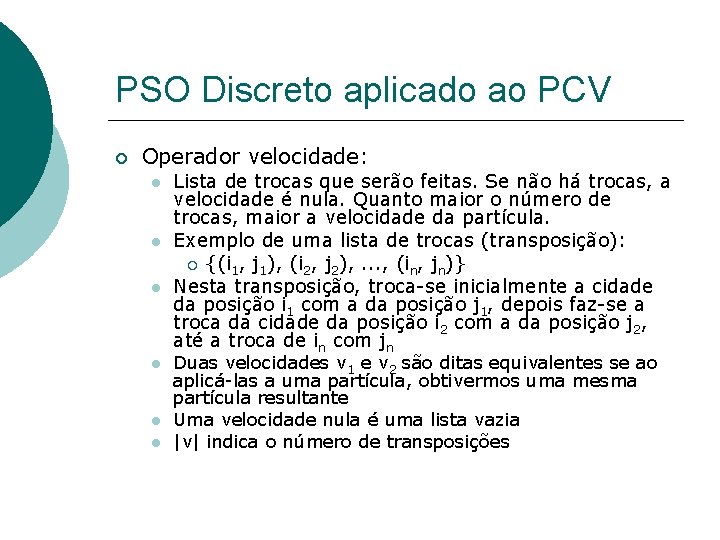 PSO Discreto aplicado ao PCV

Operador velocidade:

Lista de trocas que serão feitas. Se não há trocas, a velocidade é nula. Quanto maior o número de trocas, maior a velocidade da partícula.

Exemplo de uma lista de trocas (transposição):

$\{(i_1, j_1), (i_2, j_2), ..., (i_n, j_n)\}$

Nesta transposição, troca-se inicialmente a cidade da posição $i_1$ com a da posição $j_1$, depois faz-se a troca da cidade da posição $i_2$ com a da posição $j_2$, até a troca de $i_n$ com $j_n$

Duas velocidades $v_1$ e $v_2$ são ditas equivalentes se ao aplicá-las a uma partícula, obtivermos uma mesma partícula resultante

Uma velocidade nula é uma lista vazia

$|v|$ indica o número de transposições